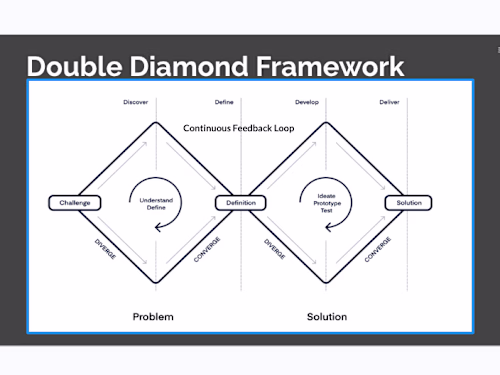 Double Diamond Framework

Discover

Define

Develop

Deliver

Continuous Feedback Loop

Challenge

Understand
Define

Definition

Ideate
Prototype
Test

Solution

DIVERGE

CONVERGE

DIVERGE

CONVERGE

Problem

Solution